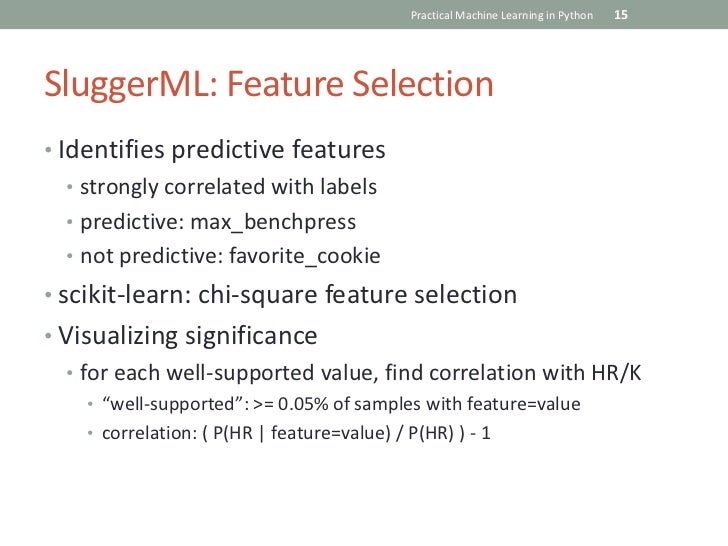 Practical Machine Learning in Python 15

SluggerML: Feature Selection

• Identifies predictive features
  • strongly correlated with labels
  • predictive: max_benchpress
  • not predictive: favorite_cookie
• scikit-learn: chi-square feature selection
• Visualizing significance
  • for each well-supported value, find correlation with HR/K
    • “well-supported”: >= 0.05% of samples with feature=value
    • correlation: ( P(HR | feature=value) / P(HR) ) - 1